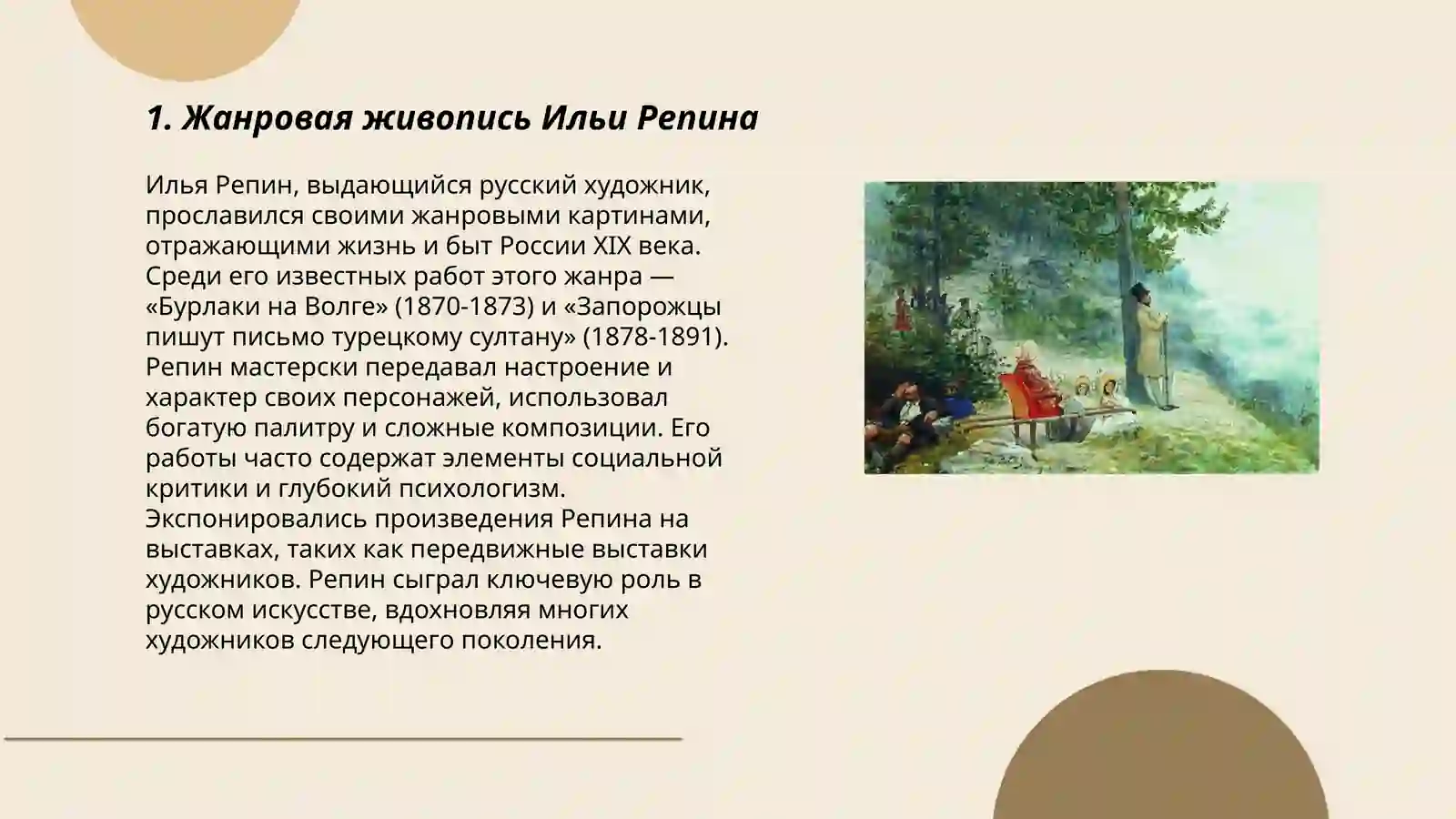 1. Жанровая живопись Ильи Репина

Илья Репин, выдающийся русский художник, прославился своими жанровыми картинами, отражающими жизнь и быт России XIX века. Среди его известных работ этого жанра — «Бурлаки на Волге» (1870-1873) и «Запорожцы пишут письмо турецкому султану» (1878-1891). Репин мастерски передавал настроение и характер своих персонажей, использовал богатую палитру и сложные композиции. Его работы часто содержат элементы социальной критики и глубокий психологизм. Экспонировались произведения Репина на выставках, таких как передвижные выставки художников. Репин сыграл ключевую роль в русском искусстве, вдохновляя многих художников следующего поколения.